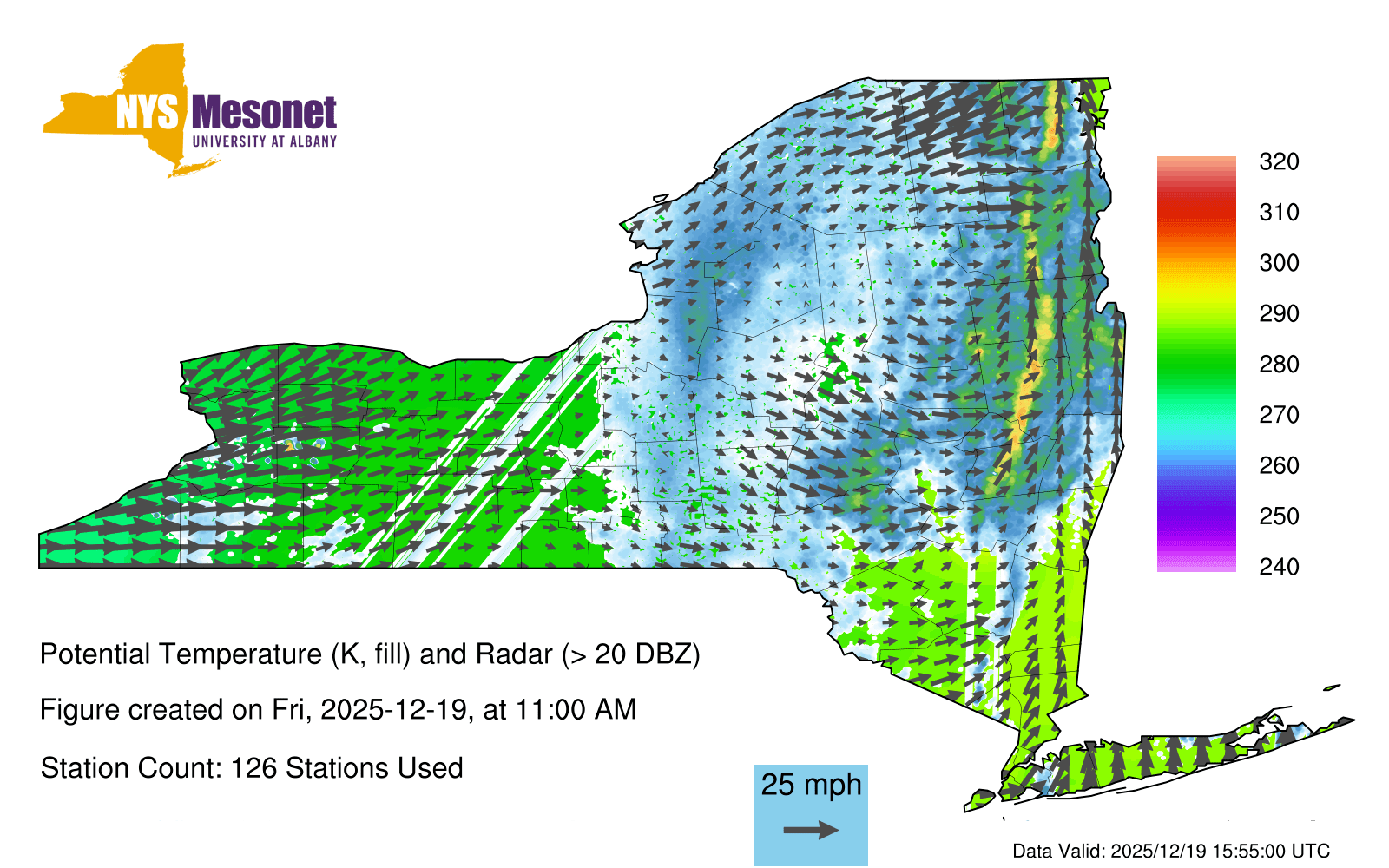 NYS Mesonet
UNIVERSITY AT ALBANY

320
310
300
290
280
270
260
250
240

Potential Temperature (K, fill) and Radar (> 20 DBZ)

Figure created on Fri, 2025-12-19, at 11:00 AM

Station Count: 126 Stations Used

25 mph

Data Valid: 2025/12/19 15:55:00 UTC